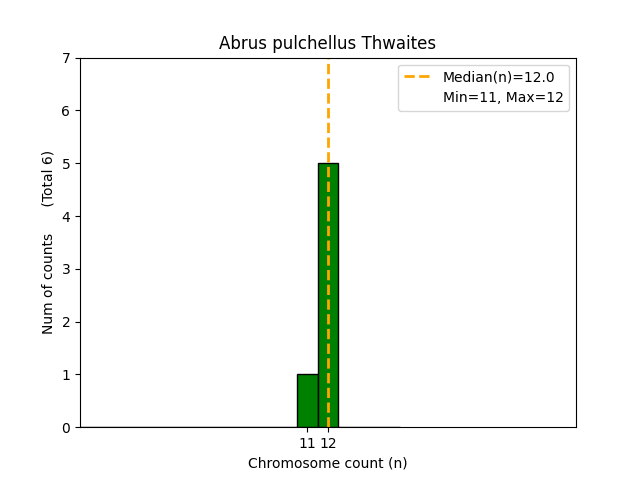 Abrus pulchellus Thwaites

Median(n)=12.0
Min=11, Max=12

Num of counts (Total 6)

7
6
5
4
3
2
1
0

11 12

Chromosome count (n)